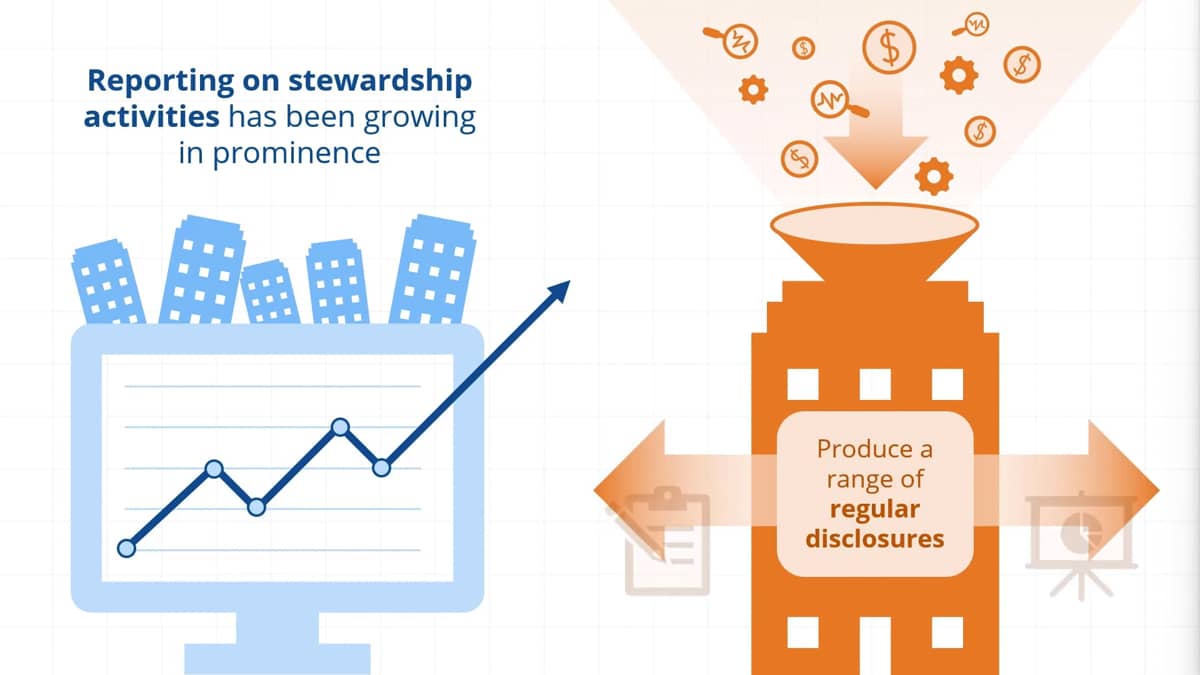 Reporting on stewardship activities has been growing in prominence

Produce a range of regular disclosures